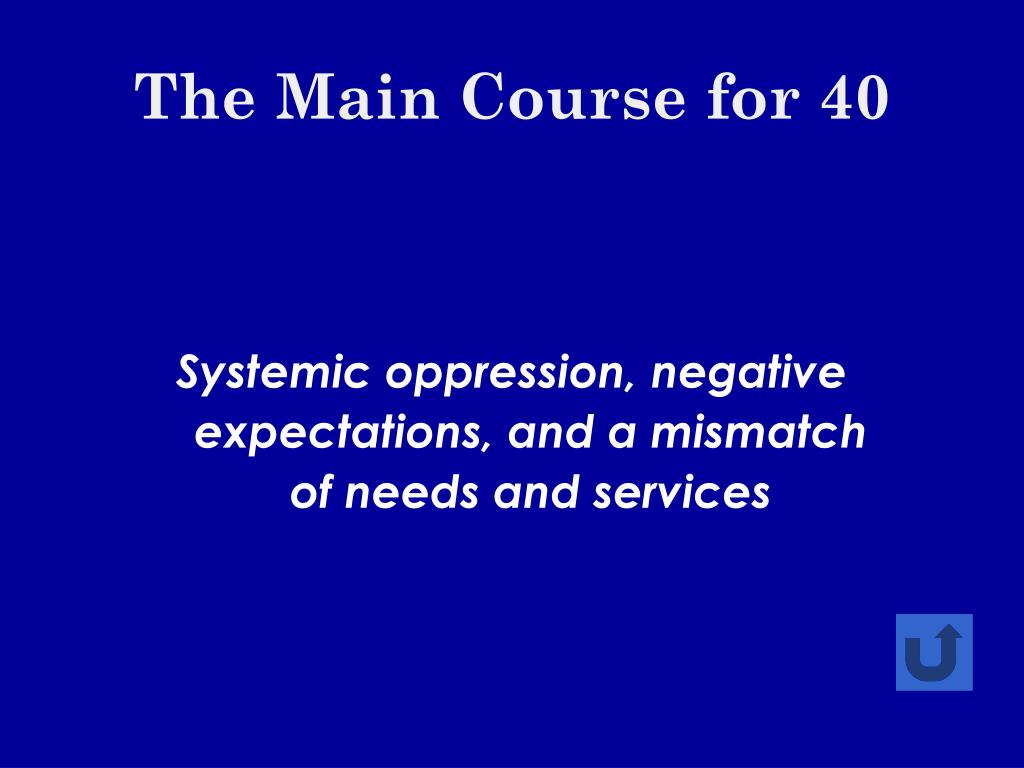 The Main Course for 40

Systemic oppression, negative expectations, and a mismatch of needs and services